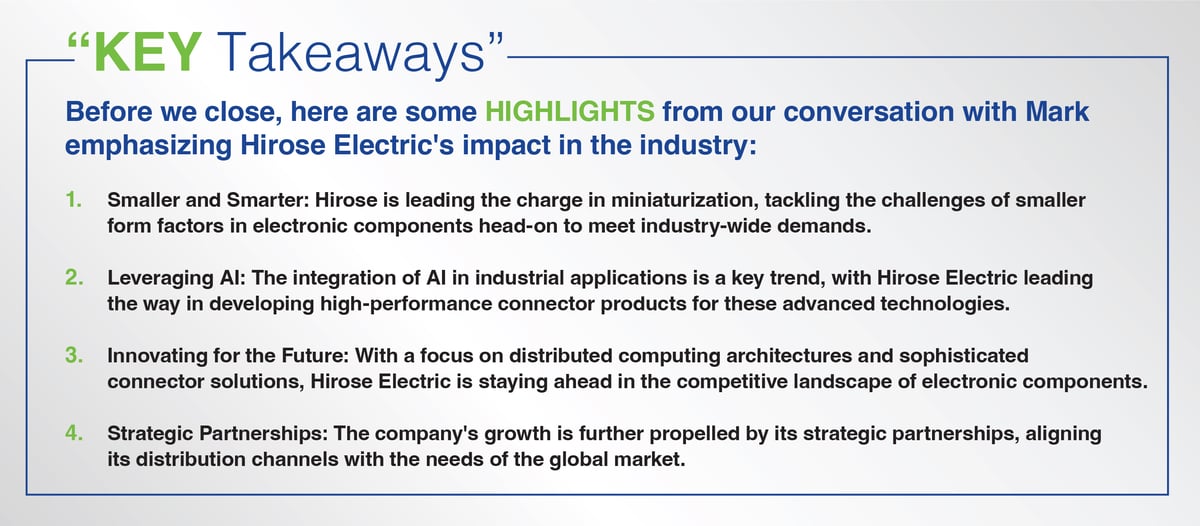 “KEY Takeaways”

Before we close, here are some HIGHLIGHTS from our conversation with Mark emphasizing Hirose Electric's impact in the industry:

1. Smaller and Smarter: Hirose is leading the charge in miniaturization, tackling the challenges of smaller form factors in electronic components head-on to meet industry-wide demands.

2. Leveraging AI: The integration of AI in industrial applications is a key trend, with Hirose Electric leading the way in developing high-performance connector products for these advanced technologies.

3. Innovating for the Future: With a focus on distributed computing architectures and sophisticated connector solutions, Hirose Electric is staying ahead in the competitive landscape of electronic components.

4. Strategic Partnerships: The company's growth is further propelled by its strategic partnerships, aligning its distribution channels with the needs of the global market.